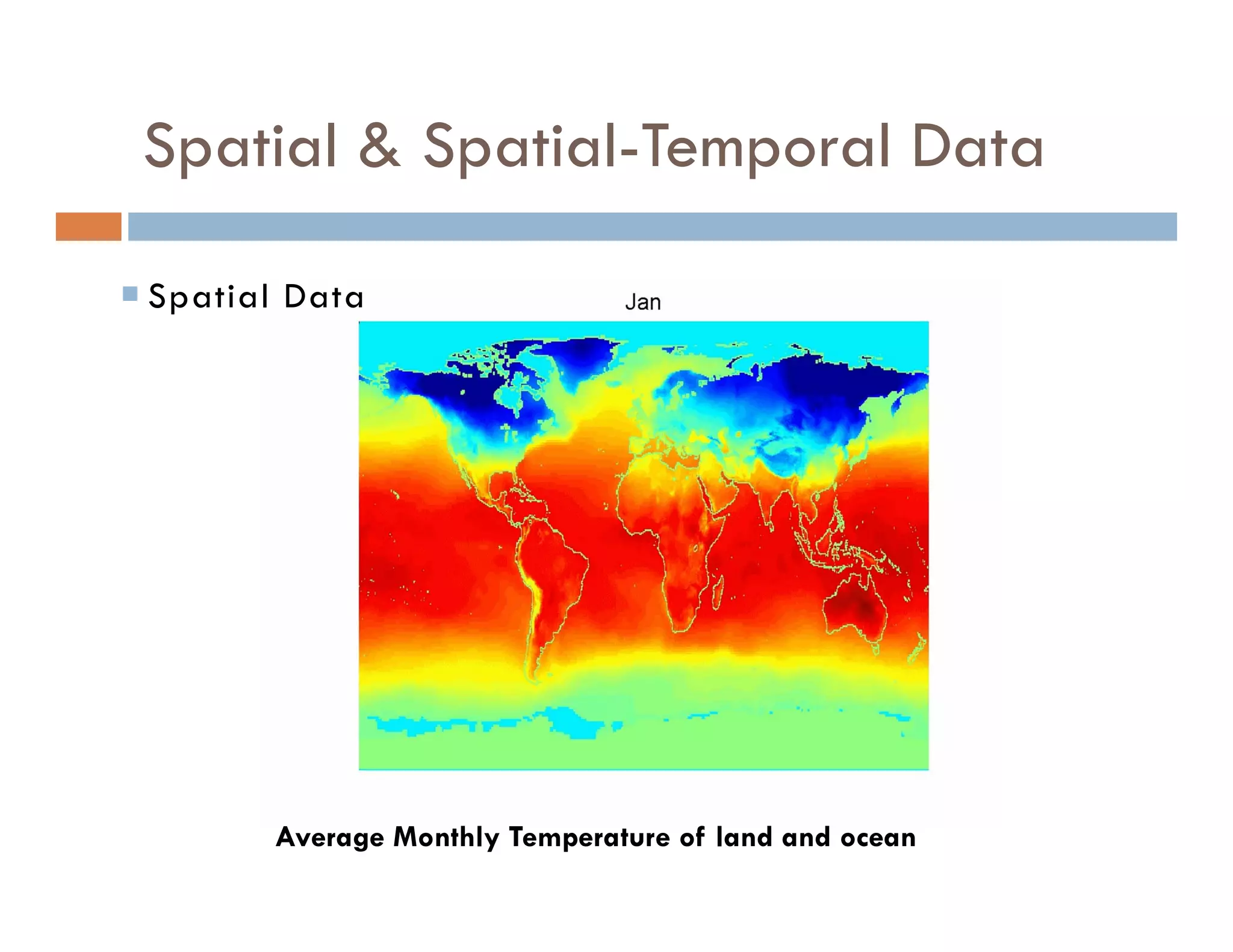 Spatial & Spatial-Temporal Data

Spatial Data

Jan

Average Monthly Temperature of land and ocean